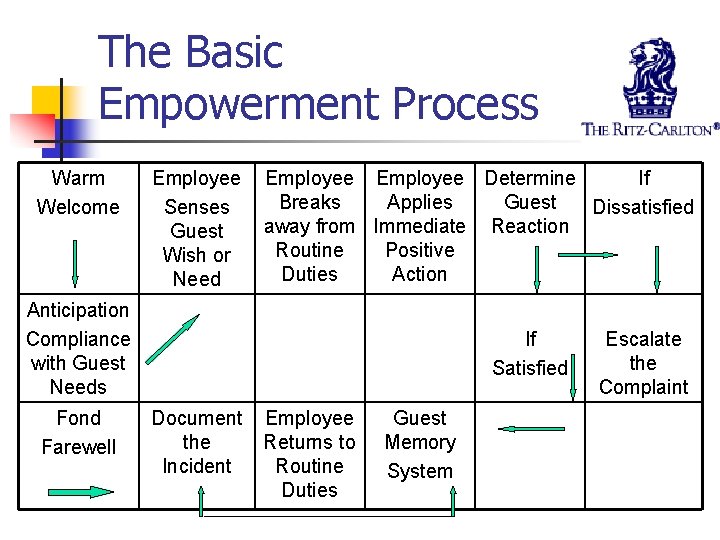 The Basic Empowerment Process

THE RITZ-CARLTON®

| Warm Welcome | Employee Senses Guest Wish or Need | Employee Breaks away from Routine Duties | Employee Applies Immediate Positive Action | Determine Guest Reaction | If Dissatisfied |
|---|---|---|---|---|---|
| Anticipation Compliance with Guest Needs | | | | If Satisfied | Escalate the Complaint |
| Fond Farewell | Document the Incident | Employee Returns to Routine Duties | Guest Memory System | | |